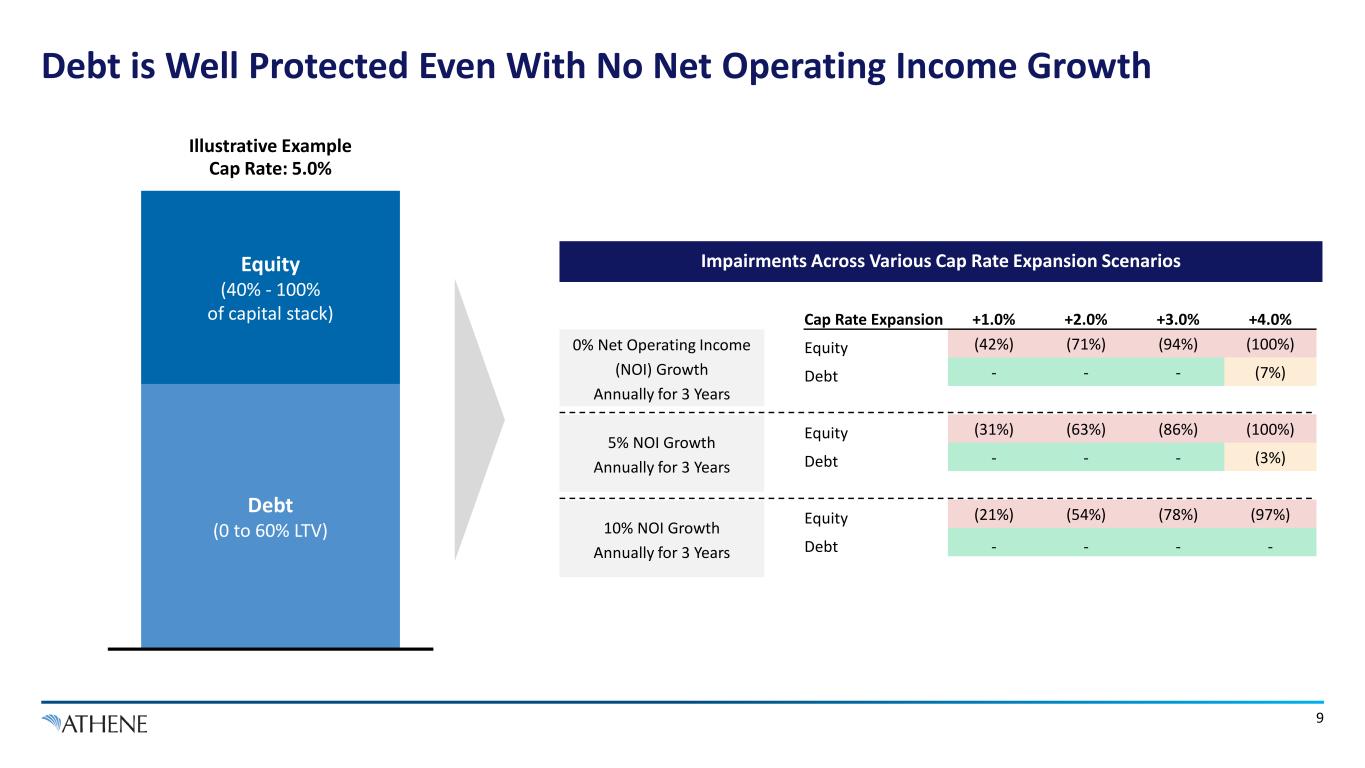 Debt is Well Protected Even With No Net Operating Income Growth

Illustrative Example
Cap Rate: 5.0%

Equity
(40% - 100% of capital stack)

Debt
(0 to 60% LTV)

Impairments Across Various Cap Rate Expansion Scenarios

| | Cap Rate Expansion | +1.0% | +2.0% | +3.0% | +4.0% |
|---|---|---|---|---|---|
| 0% Net Operating Income (NOI) Growth Annually for 3 Years | Equity | (42%) | (71%) | (94%) | (100%) |
| | Debt | - | - | - | (7%) |
| 5% NOI Growth Annually for 3 Years | Equity | (31%) | (63%) | (86%) | (100%) |
| | Debt | - | - | - | (3%) |
| 10% NOI Growth Annually for 3 Years | Equity | (21%) | (54%) | (78%) | (97%) |
| | Debt | - | - | - | - |

ATHENE

9